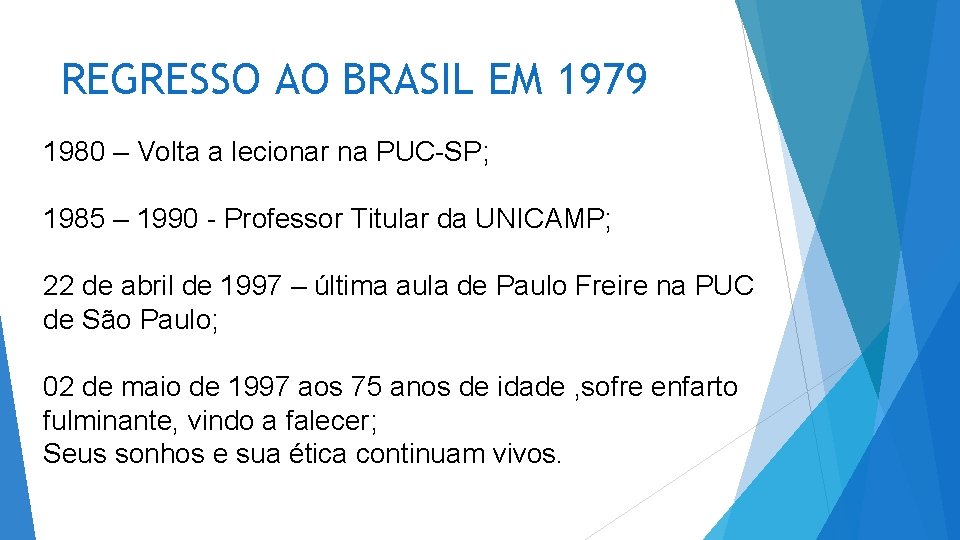 REGRESSO AO BRASIL EM 1979

1980 – Volta a lecionar na PUC-SP;

1985 – 1990 - Professor Titular da UNICAMP;

22 de abril de 1997 – última aula de Paulo Freire na PUC de São Paulo;

02 de maio de 1997 aos 75 anos de idade ,sofre enfarto fulminante, vindo a falecer;
Seus sonhos e sua ética continuam vivos.